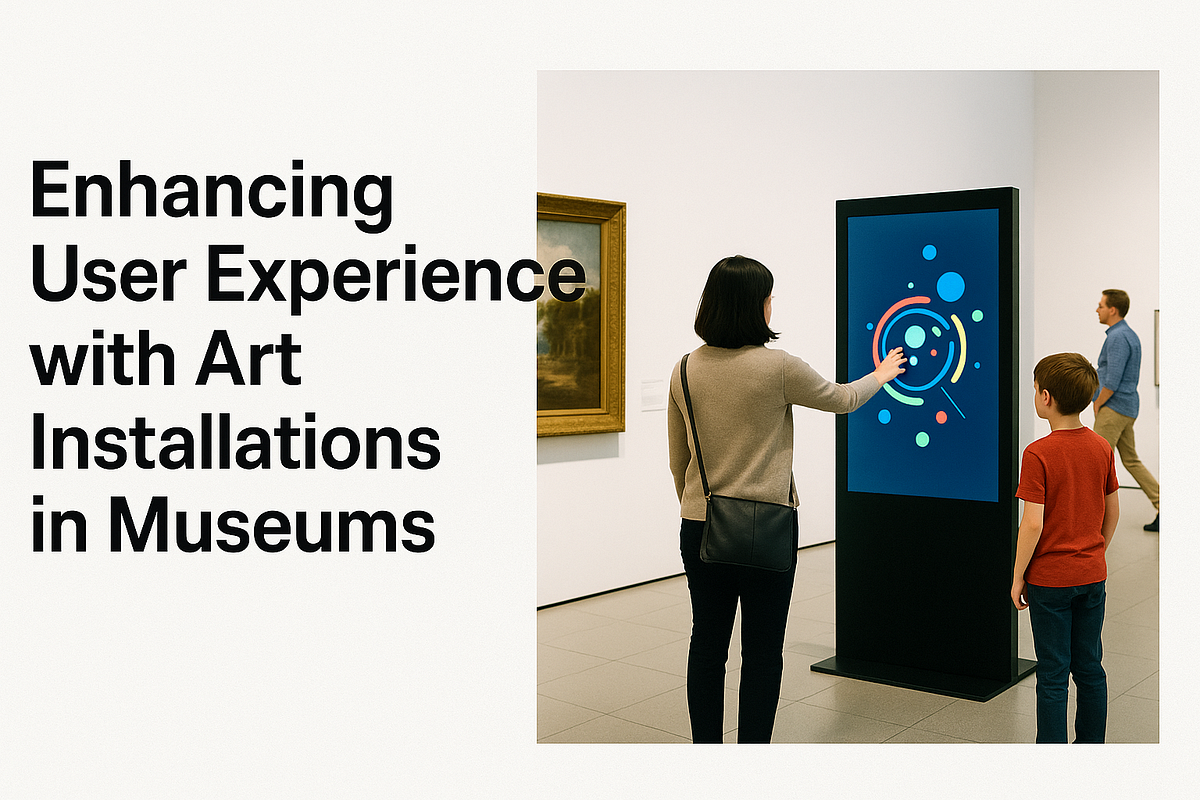 Enhancing User Experience with Art Installations in Museums